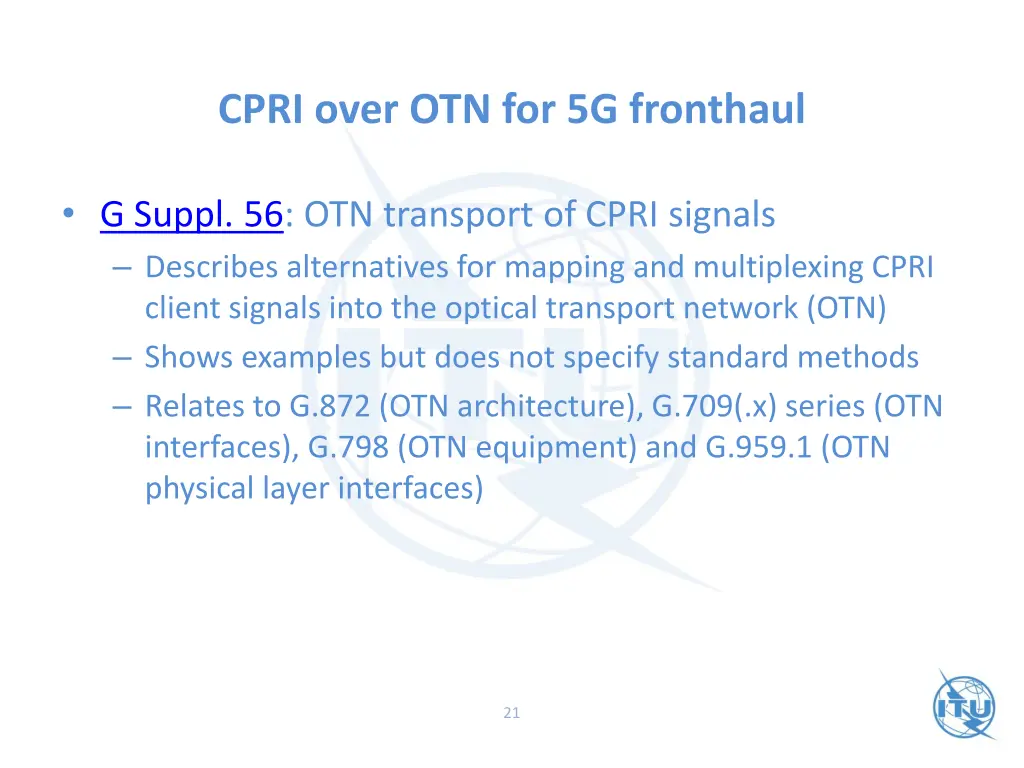 CPRI over OTN for 5G fronthaul

• G Suppl. 56: OTN transport of CPRI signals
– Describes alternatives for mapping and multiplexing CPRI client signals into the optical transport network (OTN)
– Shows examples but does not specify standard methods
– Relates to G.872 (OTN architecture), G.709(.x) series (OTN interfaces), G.798 (OTN equipment) and G.959.1 (OTN physical layer interfaces)

21

ITU